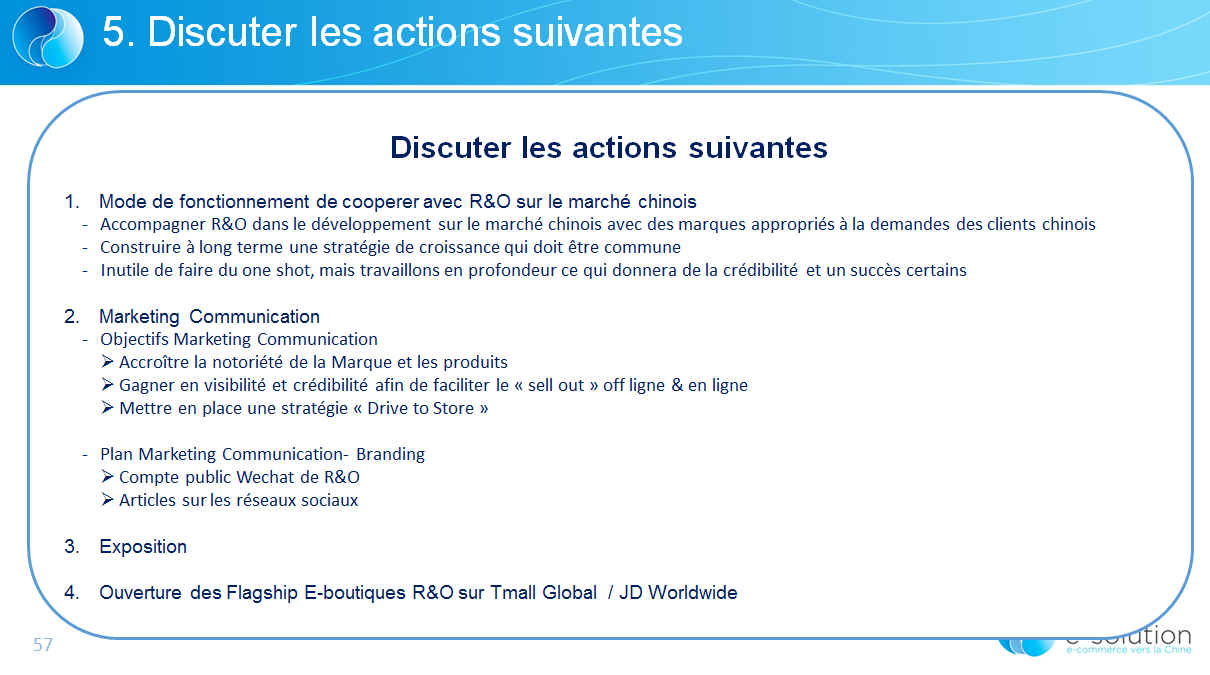 5. Discuter les actions suivantes

Discuter les actions suivantes

1. Mode de fonctionnement de cooperer avec R&O sur le marché chinois
- Accompagner R&O dans le développement sur le marché chinois avec des marques appropriés à la demandes des clients chinois
- Construire à long terme une stratégie de croissance qui doit être commune
- Inutile de faire du one shot, mais travaillons en profondeur ce qui donnera de la crédibilité et un succès certains

2. Marketing Communication
- Objectifs Marketing Communication
➢ Accroître la notoriété de la Marque et les produits
➢ Gagner en visibilité et crédibilité afin de faciliter le « sell out » off ligne & en ligne
➢ Mettre en place une stratégie « Drive to Store »

- Plan Marketing Communication- Branding
➢ Compte public Wechat de R&O
➢ Articles sur les réseaux sociaux

3. Exposition

4. Ouverture des Flagship E-boutiques R&O sur Tmall Global / JD Worldwide

57

e-solution
e-commerce vers la Chine